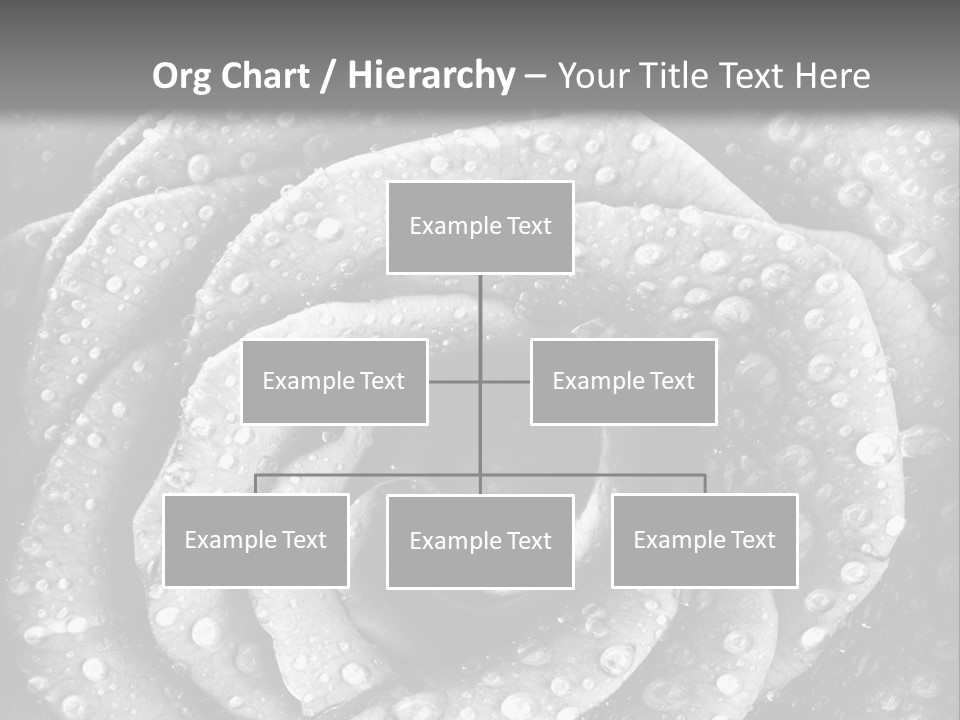 Org Chart / Hierarchy – Your Title Text Here

Example Text

Example Text

Example Text

Example Text

Example Text

Example Text